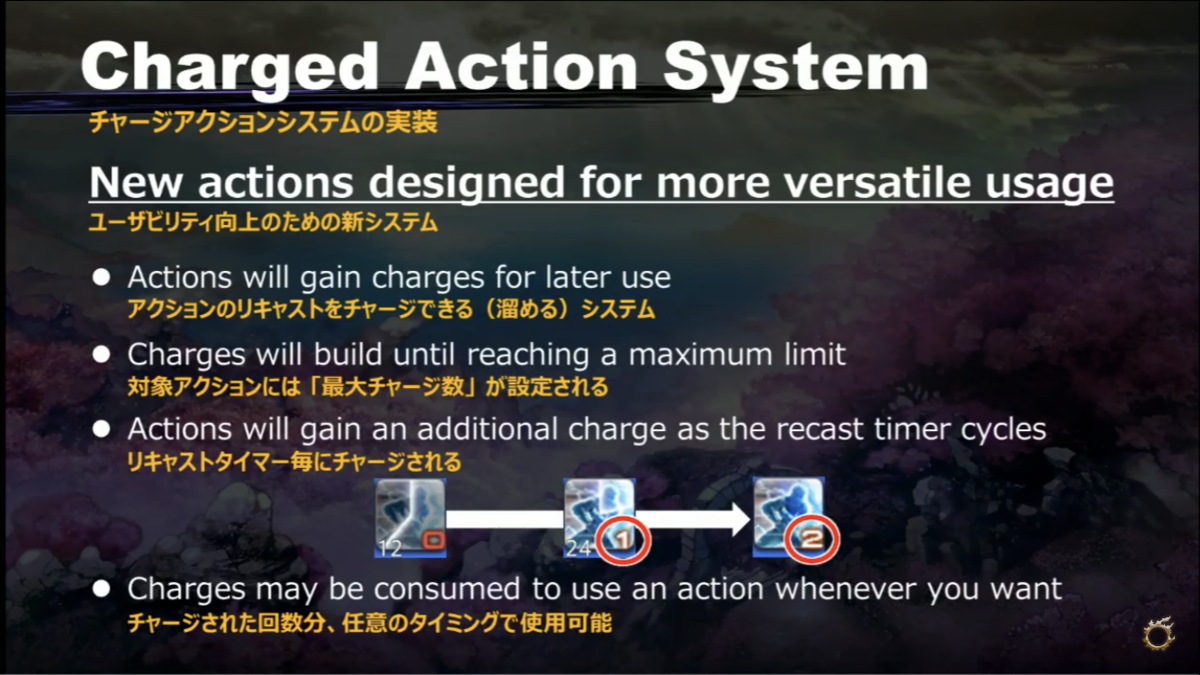 Charged Action System
チャージアクションシステムの実装

New actions designed for more versatile usage
ユーザビリティ向上のための新システム

● Actions will gain charges for later use
アクションのリキャストをチャージできる（溜める）システム

● Charges will build until reaching a maximum limit
対象アクションには「最大チャージ数」が設定される

● Actions will gain an additional charge as the recast timer cycles
リキャストタイマー毎にチャージされる

12 0
24 1
2

● Charges may be consumed to use an action whenever you want
チャージされた回数分、任意のタイミングで使用可能